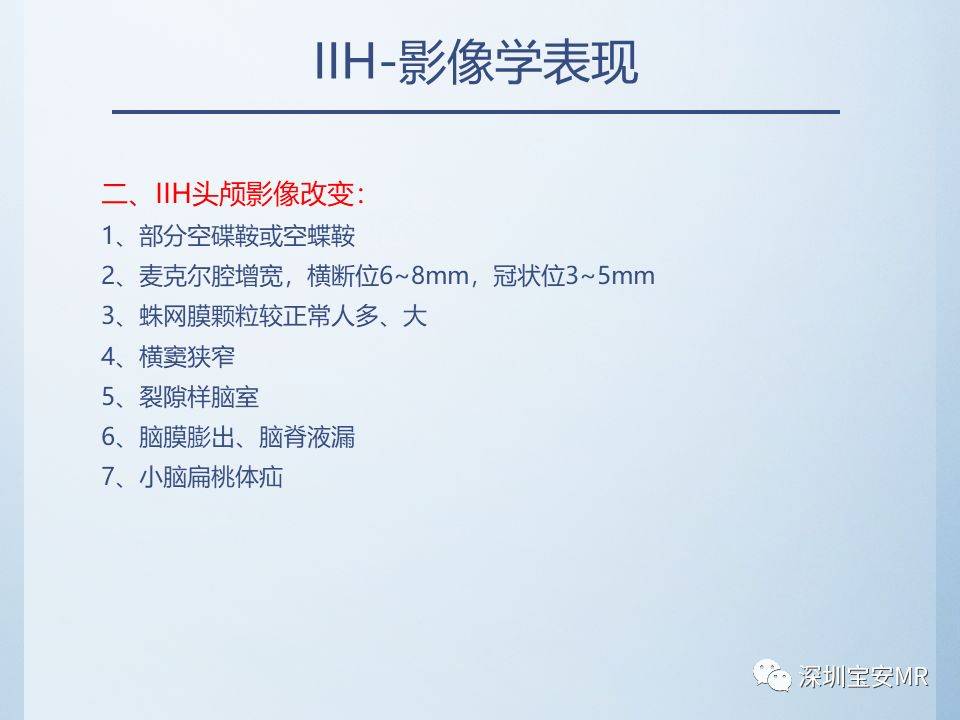 IIH-影像学表现

二、IIH头颅影像改变：

1、部分空碟鞍或空蝶鞍

2、麦克尔腔增宽，横断位6~8mm，冠状位3~5mm

3、蛛网膜颗粒较正常人多、大

4、横窦狭窄

5、裂隙样脑室

6、脑膜膨出、脑脊液漏

7、小脑扁桃体疝

深圳宝安MR